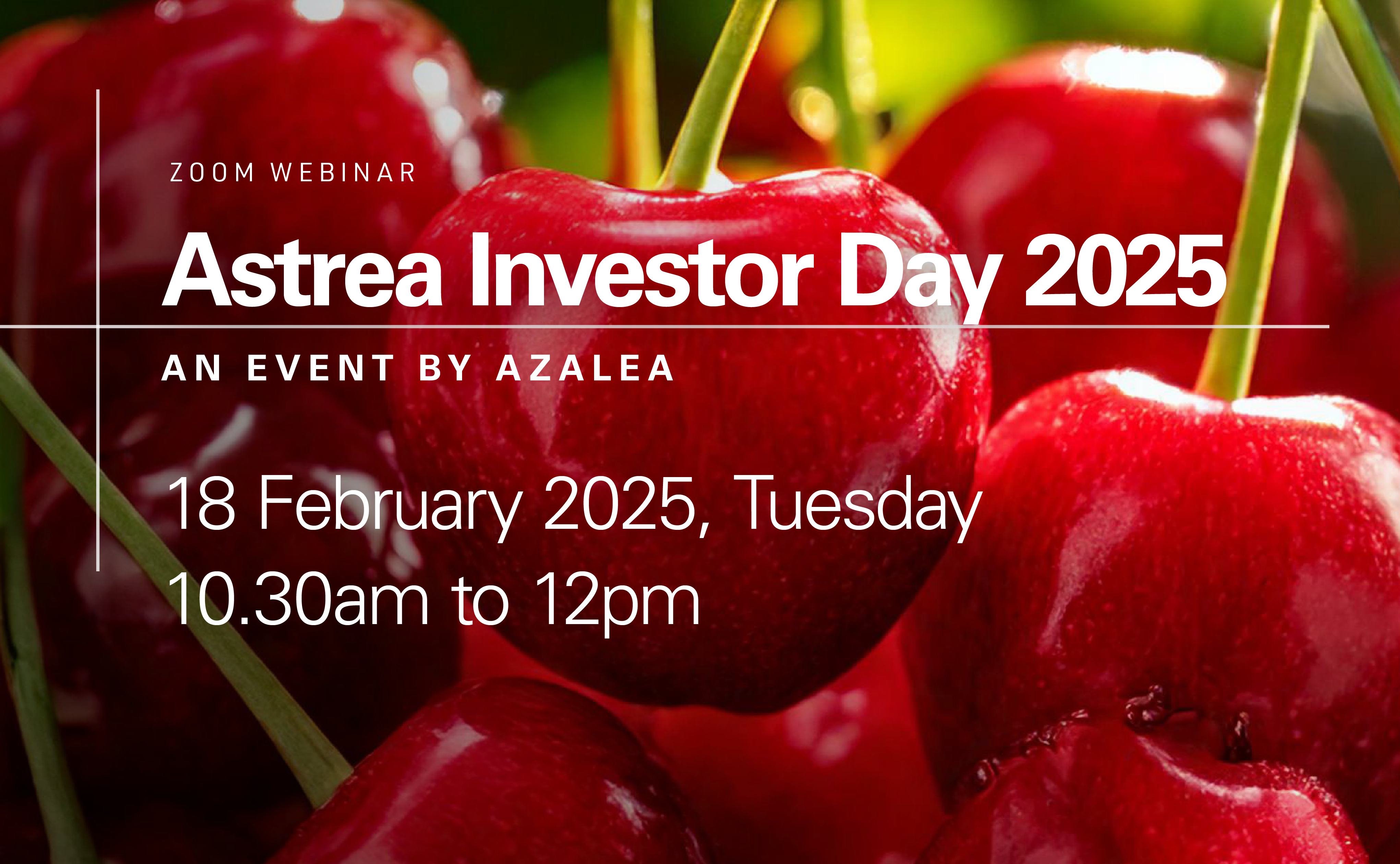 ZOOM WEBINAR

Astrea Investor Day 2025

AN EVENT BY AZALEA

18 February 2025, Tuesday
10.30am to 12pm